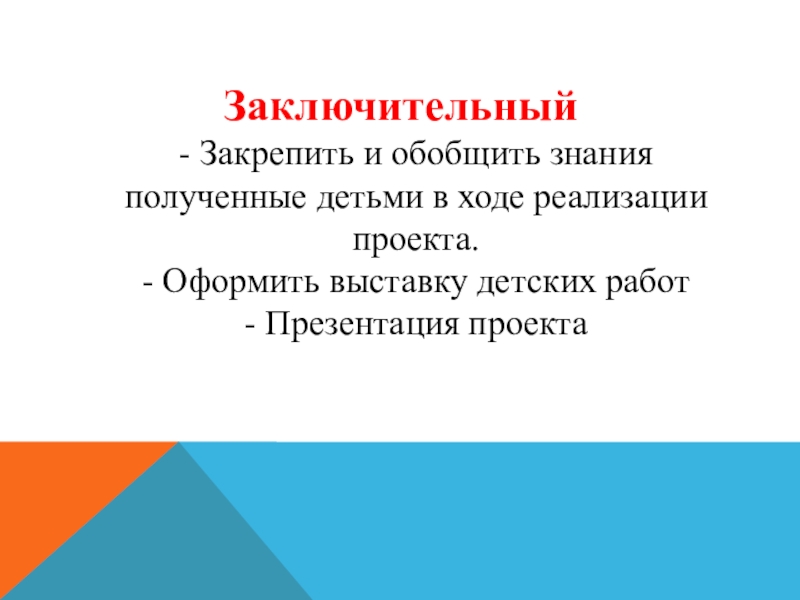 Заключительный

- Закрепить и обобщить знания полученные детьми в ходе реализации проекта.
- Оформить выставку детских работ
- Презентация проекта